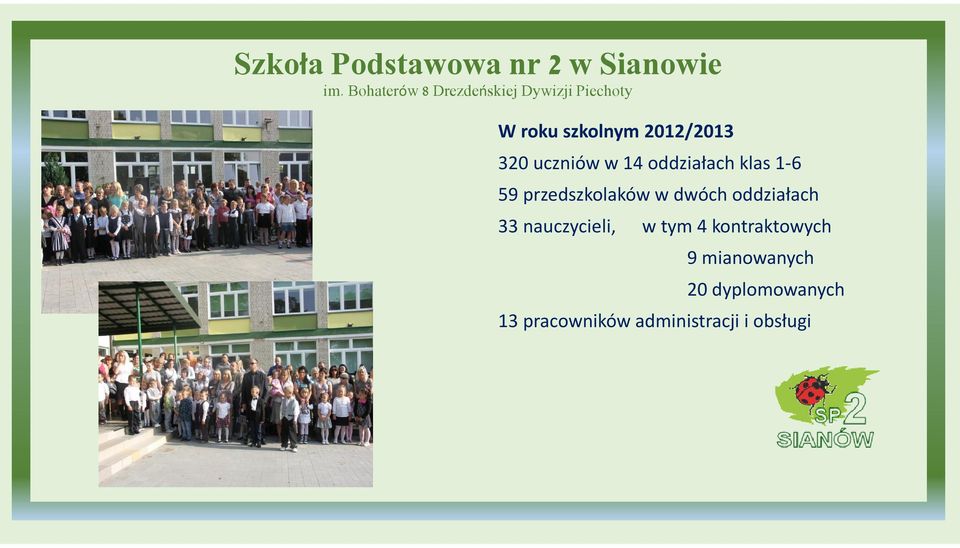 Szkoła Podstawowa nr 2 w Sianowie
im. Bohaterów 8 Drezdeńskiej Dywizji Piechoty

W roku szkolnym 2012/2013
320 uczniów w 14 oddziałach klas 1-6
59 przedszkolaków w dwóch oddziałach
33 nauczycieli, w tym 4 kontraktowych
9 mianowanych
20 dyplomowanych
13 pracowników administracji i obsługi

SP 2
SIANÓW